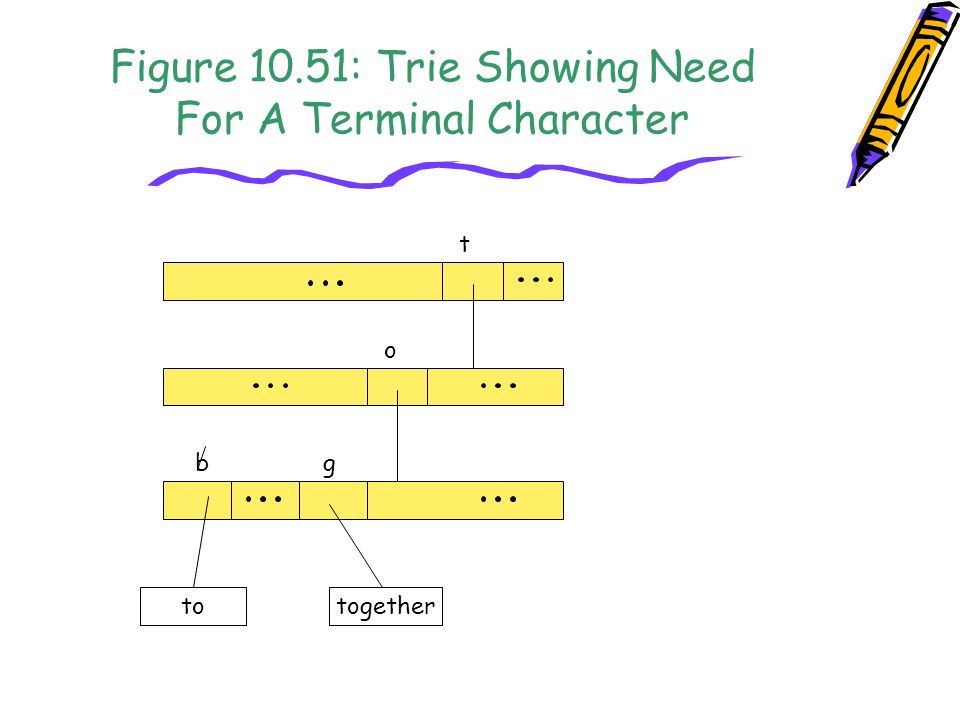 Figure 10.51: Trie Showing Need For A Terminal Character

t

...

...

o

...

...

b

g

...

...

to

together